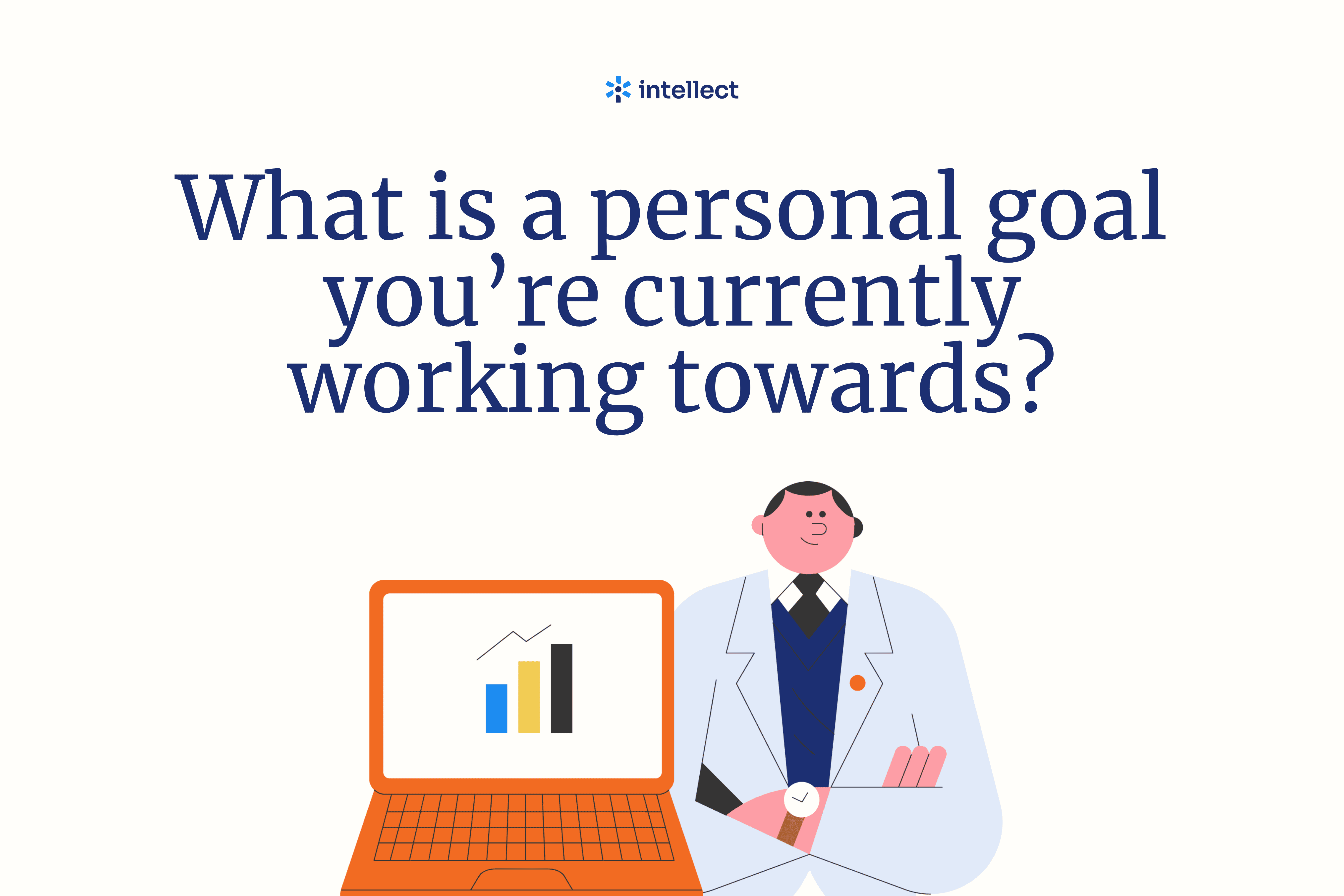 intellect

What is a personal goal you’re currently working towards?